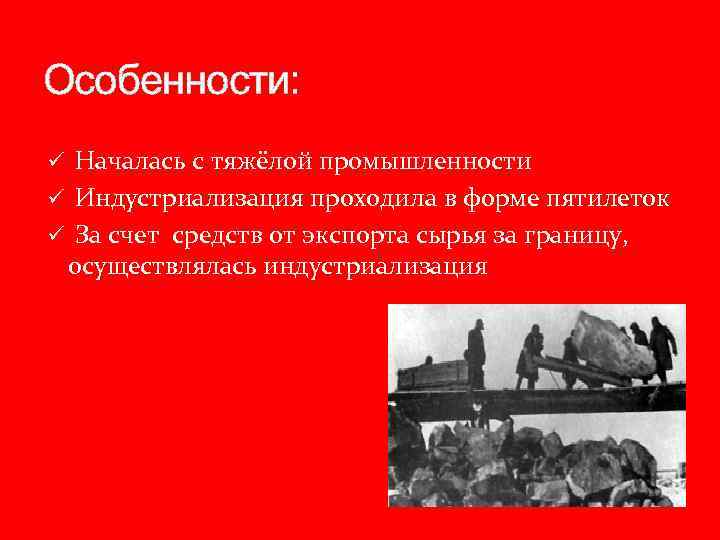 Особенности:

✓ Началась с тяжёлой промышленности
✓ Индустриализация проходила в форме пятилеток
✓ За счет средств от экспорта сырья за границу, осуществлялась индустриализация